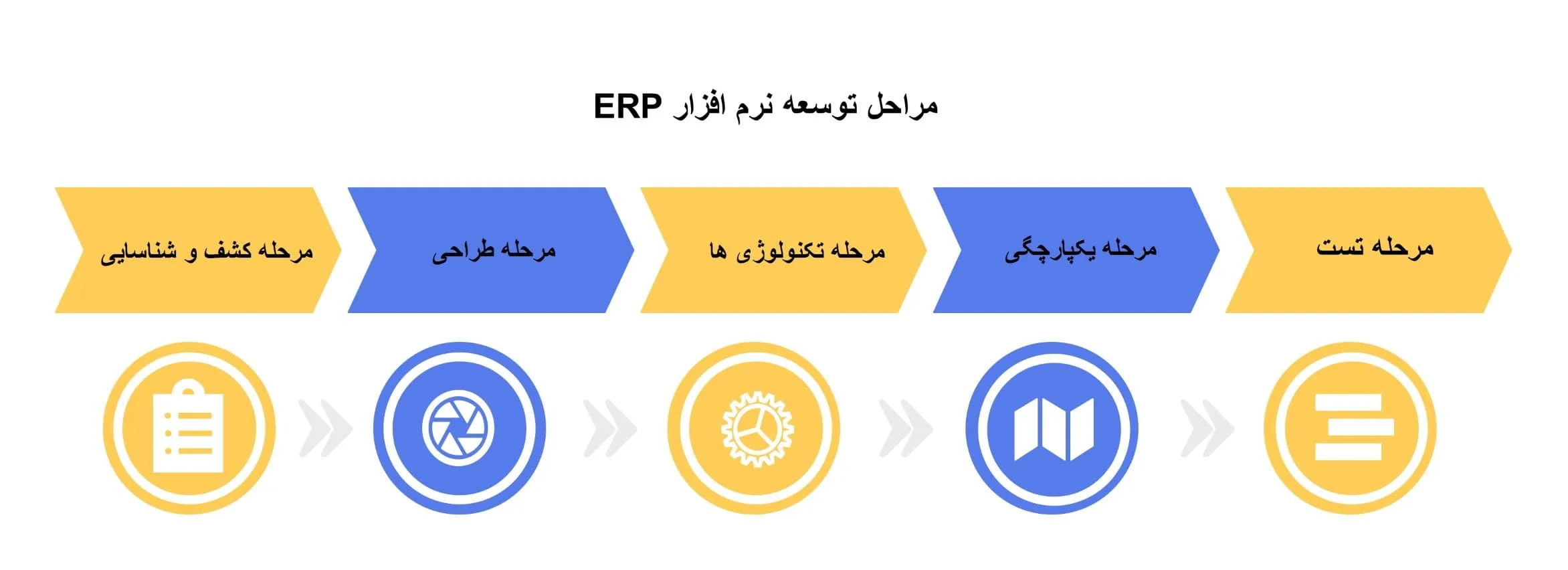 مراحل توسعه نرم افزار ERP

مرحله کشف و شناسایی

مرحله طراحی

مرحله تکنولوژی ها

مرحله یکپارچگی

مرحله تست